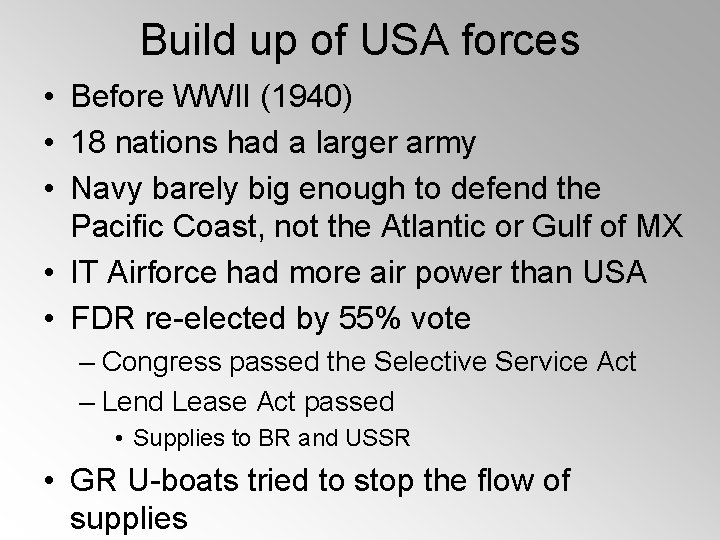 Build up of USA forces

• Before WWII (1940)
• 18 nations had a larger army
• Navy barely big enough to defend the Pacific Coast, not the Atlantic or Gulf of MX
• IT Airforce had more air power than USA
• FDR re-elected by 55% vote
– Congress passed the Selective Service Act
– Lend Lease Act passed
• Supplies to BR and USSR
• GR U-boats tried to stop the flow of supplies